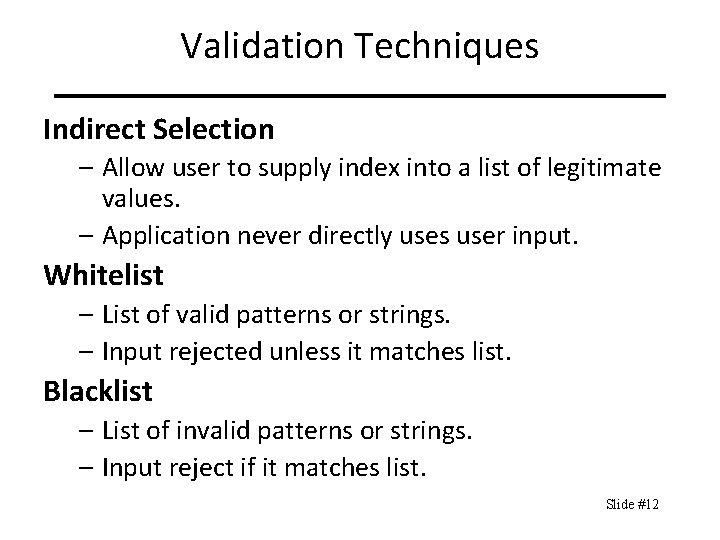 Validation Techniques

Indirect Selection

– Allow user to supply index into a list of legitimate values.

– Application never directly uses user input.

Whitelist

– List of valid patterns or strings.

– Input rejected unless it matches list.

Blacklist

– List of invalid patterns or strings.

– Input reject if it matches list.

Slide #12